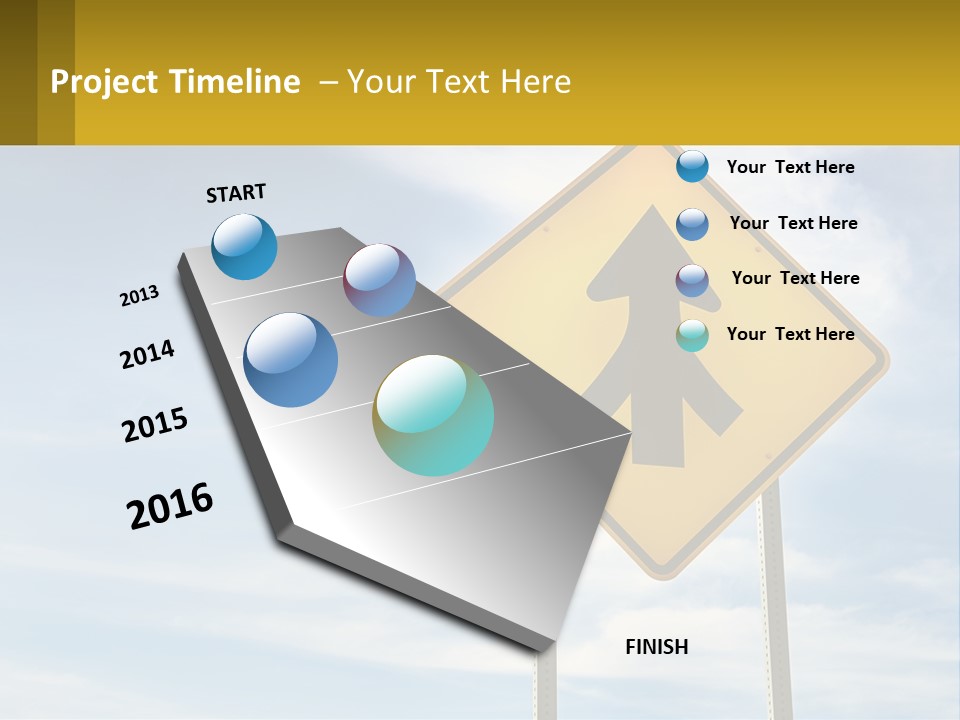 Project Timeline – Your Text Here

START

2013

2014

2015

2016

Your Text Here

Your Text Here

Your Text Here

Your Text Here

FINISH